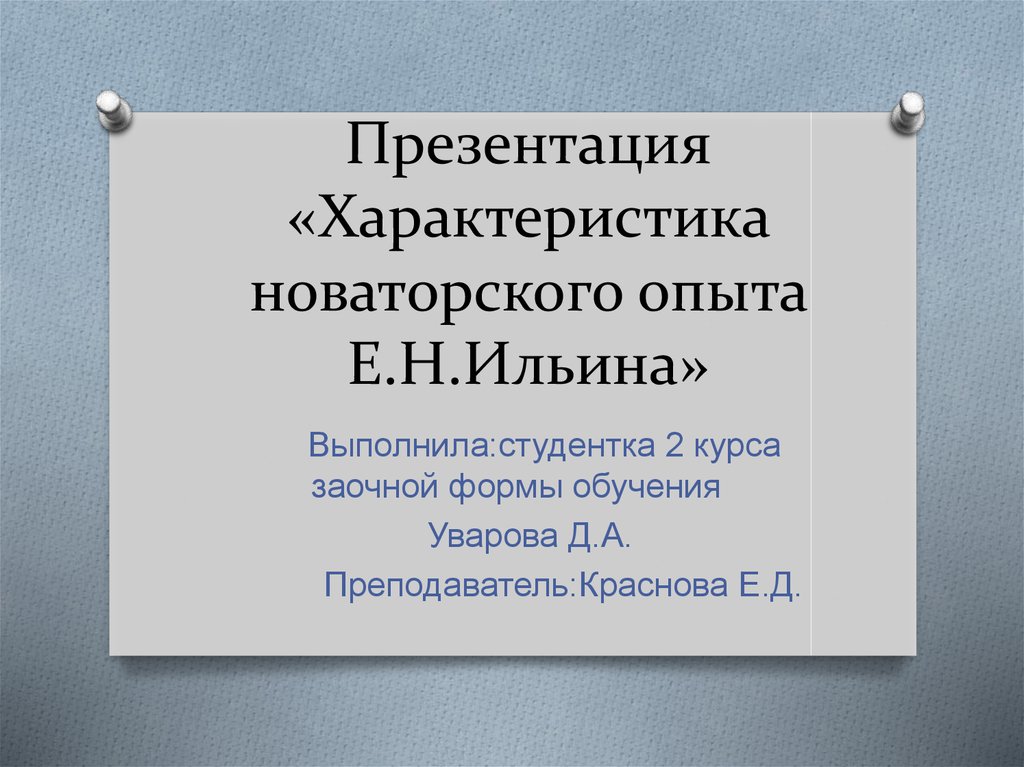 Презентация «Характеристика новаторского опыта Е.Н.Ильина»

Выполнила:студентка 2 курса заочной формы обучения

Уварова Д.А.

Преподаватель:Краснова Е.Д.